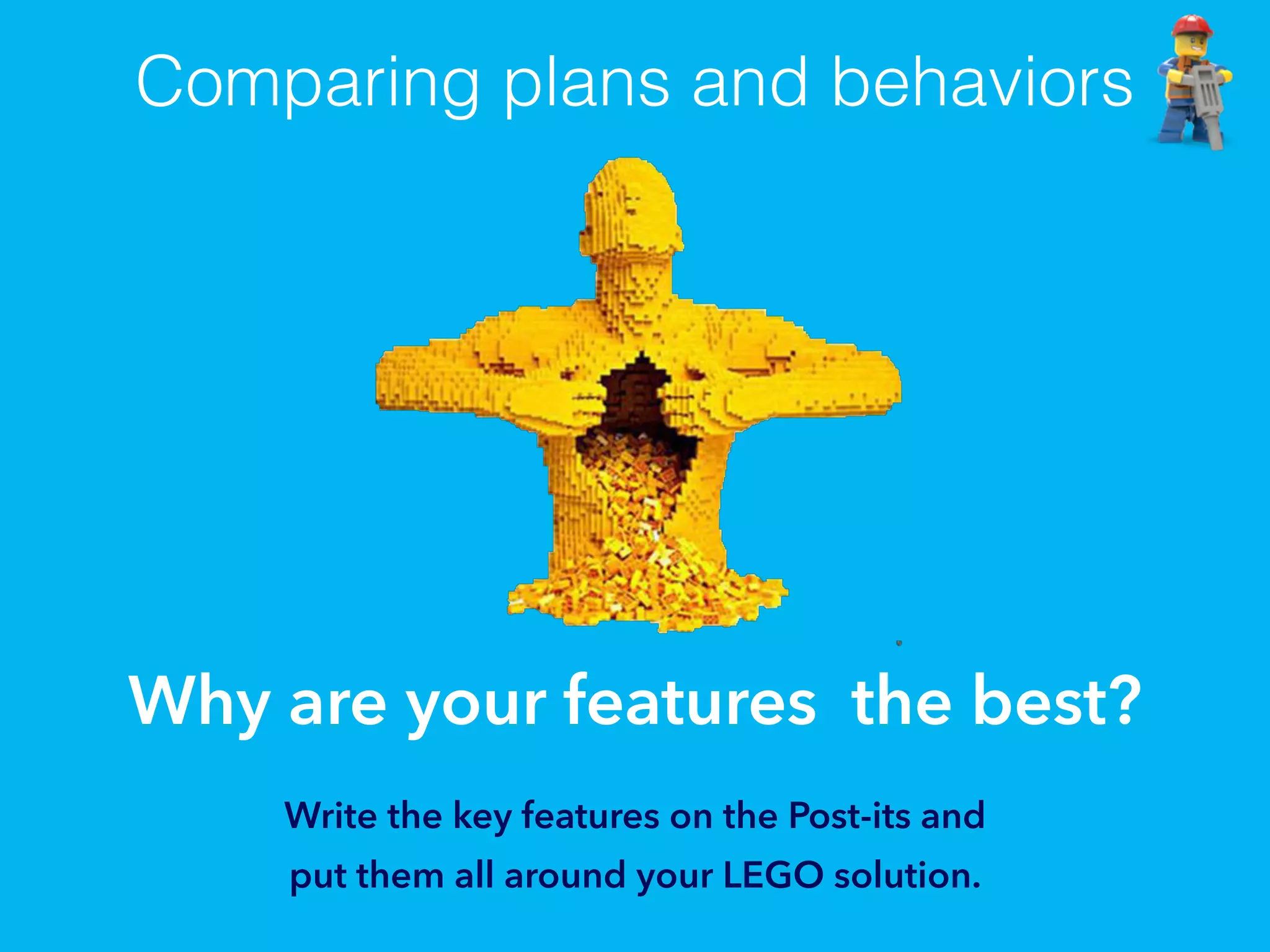 Comparing plans and behaviors

Why are your features  the best?

Write the key features on the Post-its and put them all around your LEGO solution.